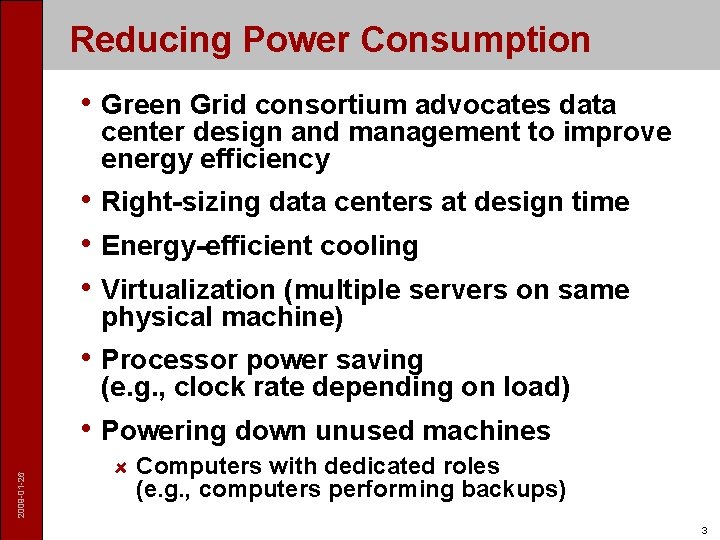 Reducing Power Consumption

• Green Grid consortium advocates data center design and management to improve energy efficiency

• Right-sizing data centers at design time

• Energy-efficient cooling

• Virtualization (multiple servers on same physical machine)

• Processor power saving (e.g., clock rate depending on load)

• Powering down unused machines

× Computers with dedicated roles (e.g., computers performing backups)

2008-01-26

3